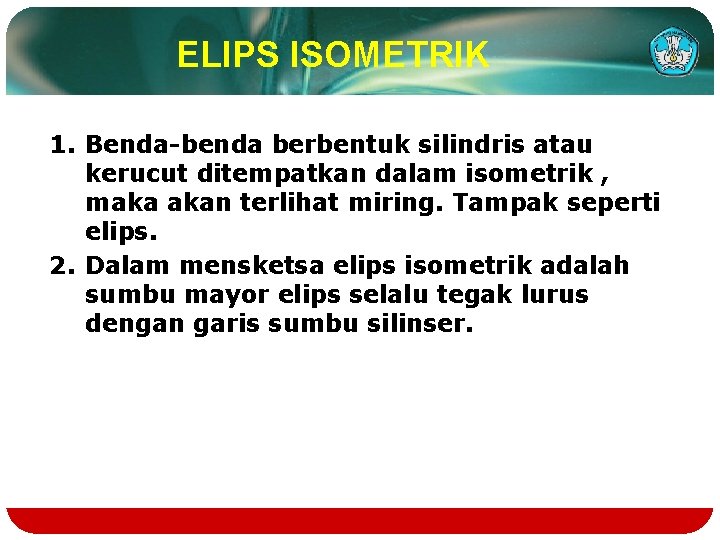 ELIPS ISOMETRIK

1. Benda-benda berbentuk silindris atau kerucut ditempatkan dalam isometrik , maka akan terlihat miring. Tampak seperti elips.
2. Dalam mensketsa elips isometrik adalah sumbu mayor elips selalu tegak lurus dengan garis sumbu silinser.